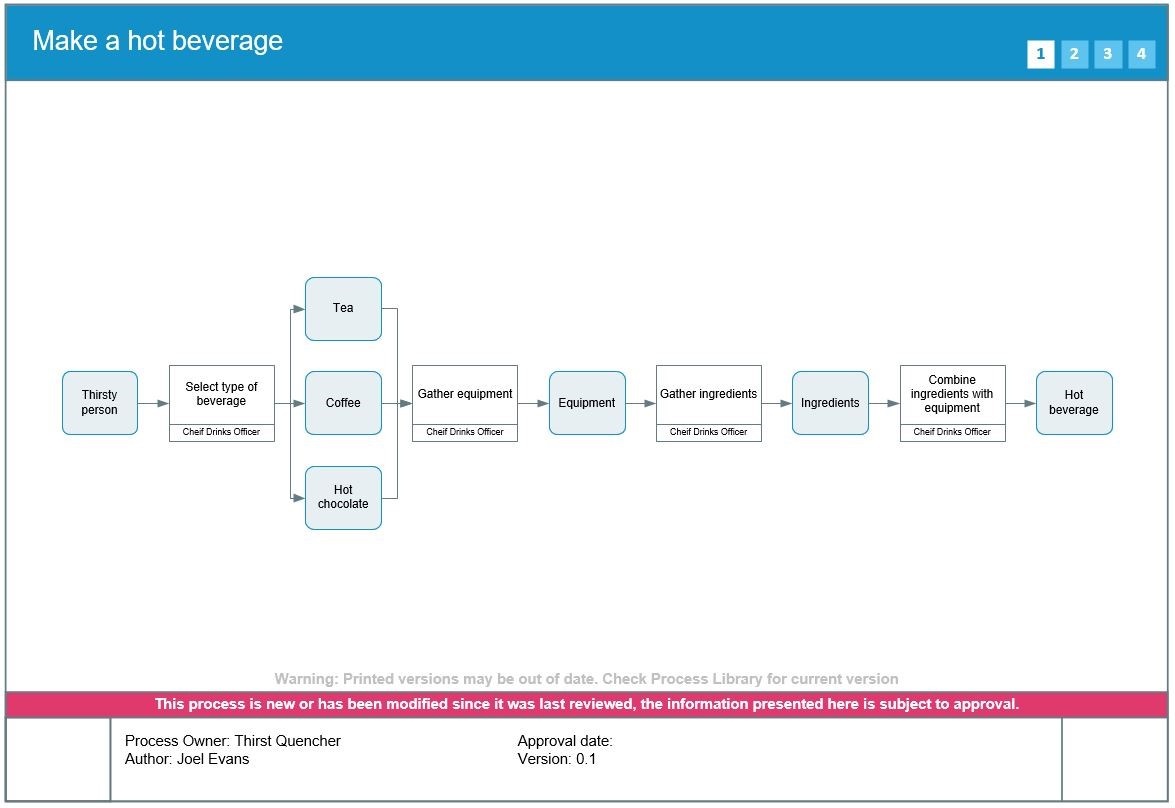 Make a hot beverage

1 2 3 4

Thirsty person

Select type of beverage
Cheif Drinks Officer

Tea

Coffee

Hot chocolate

Gather equipment
Cheif Drinks Officer

Equipment

Gather ingredients
Cheif Drinks Officer

Ingredients

Combine ingredients with equipment
Cheif Drinks Officer

Hot beverage

Warning: Printed versions may be out of date. Check Process Library for current version

This process is new or has been modified since it was last reviewed, the information presented here is subject to approval.

Process Owner: Thirst Quencher
Author: Joel Evans

Approval date:
Version: 0.1